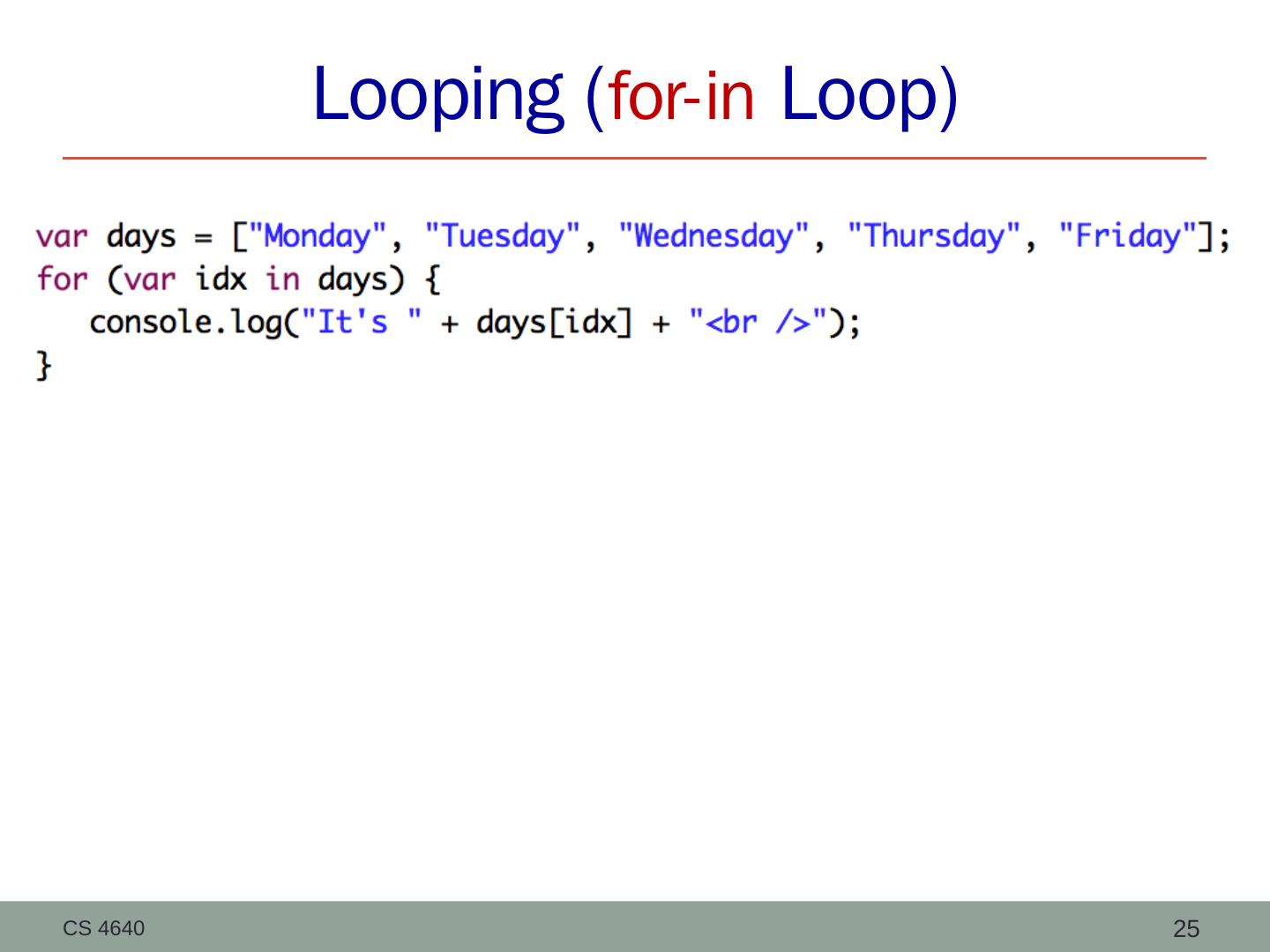 Looping (for-in Loop)

var days = ["Monday", "Tuesday", "Wednesday", "Thursday", "Friday"];
for (var idx in days) {
  console.log("It's " + days[idx] + "<br />");
}

CS 4640

25